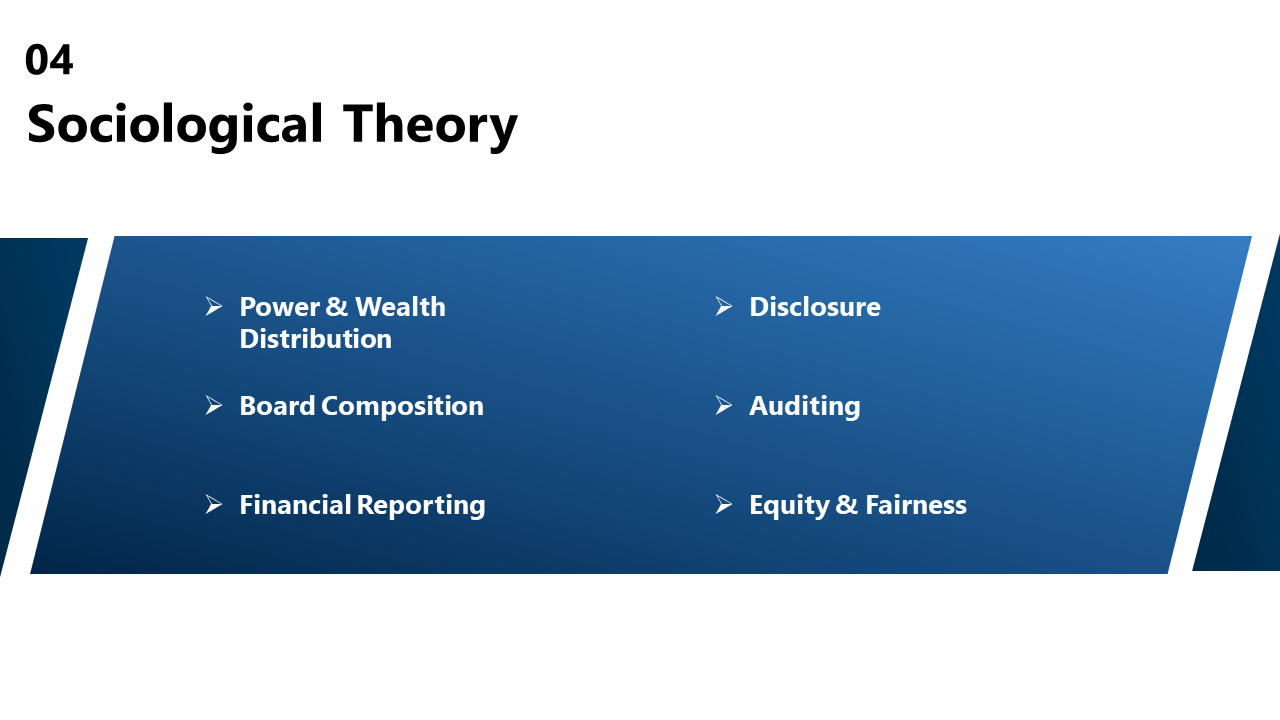 04

Sociological Theory

➢ Power & Wealth Distribution

➢ Board Composition

➢ Financial Reporting

➢ Disclosure

➢ Auditing

➢ Equity & Fairness